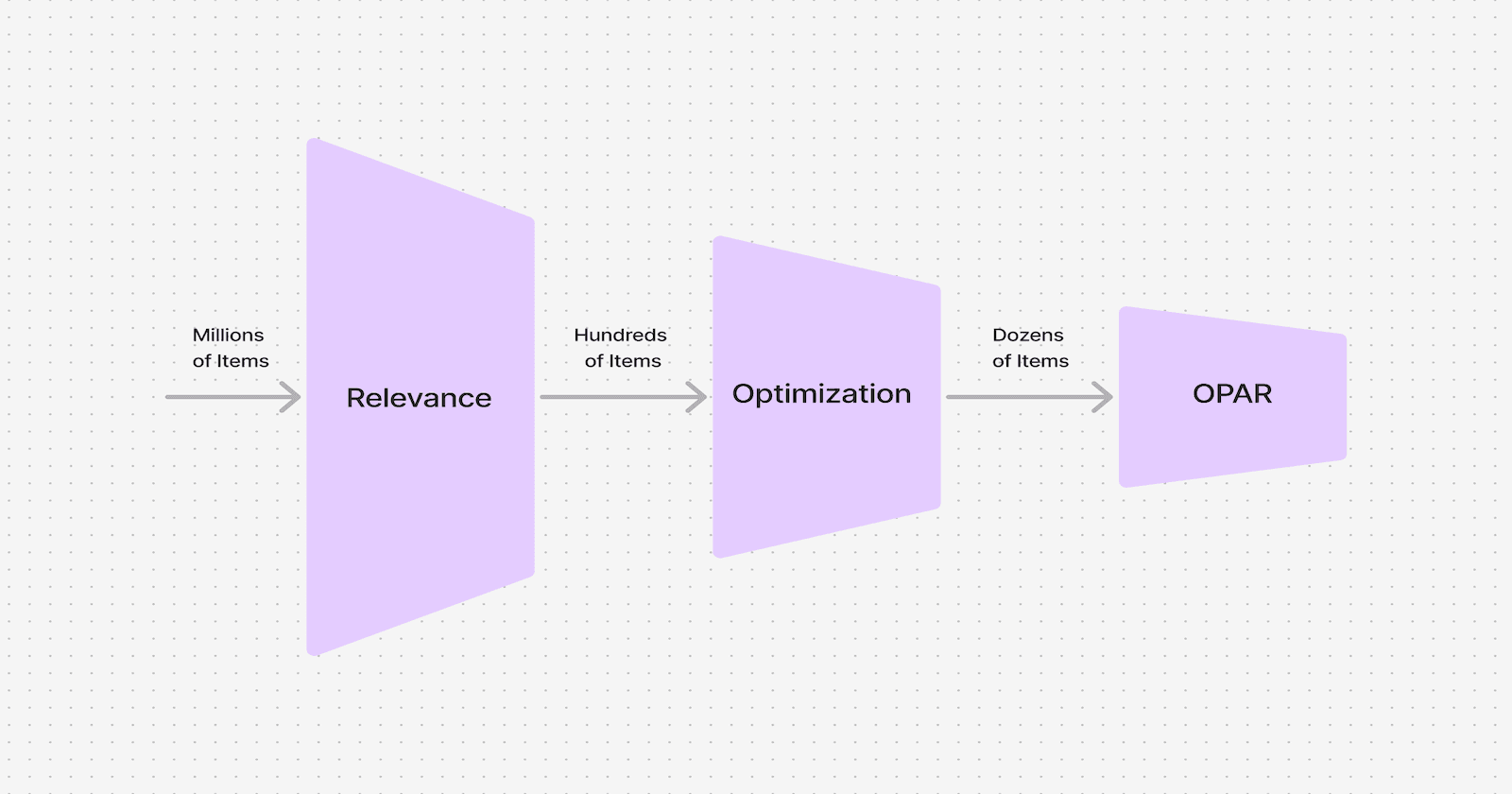 Millions of Items

Relevance

Hundreds of Items

Optimization

Dozens of Items

OPAR